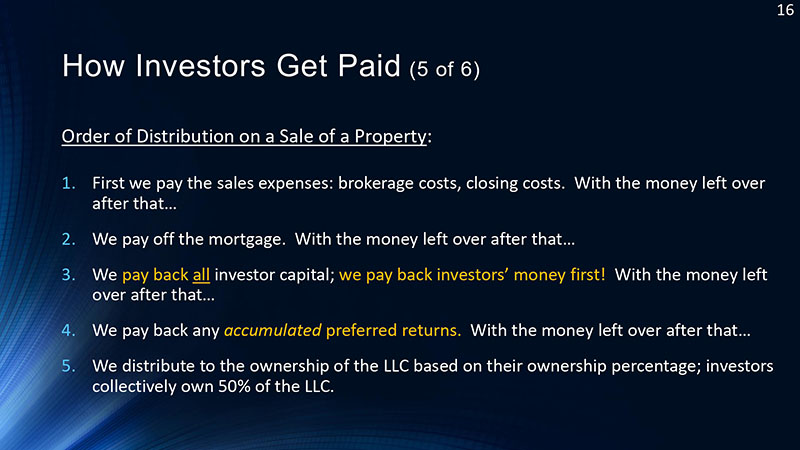 16

How Investors Get Paid (5 of 6)

Order of Distribution on a Sale of a Property:

1. First we pay the sales expenses: brokerage costs, closing costs. With the money left over after that…

2. We pay off the mortgage. With the money left over after that…

3. We pay back all investor capital; we pay back investors' money first! With the money left over after that…

4. We pay back any accumulated preferred returns. With the money left over after that…

5. We distribute to the ownership of the LLC based on their ownership percentage; investors collectively own 50% of the LLC.